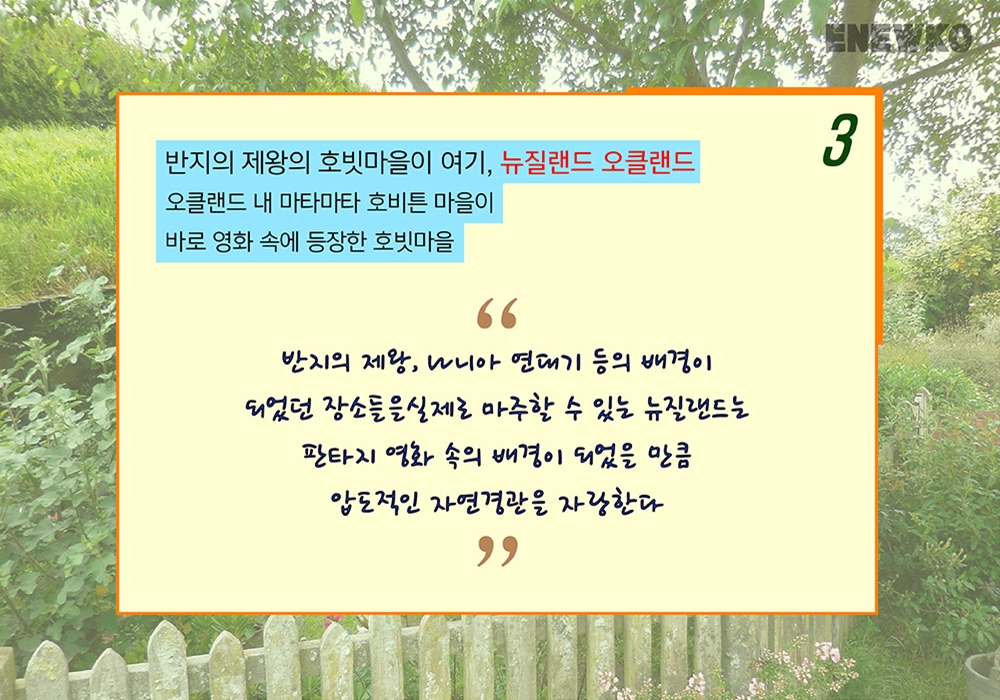 ENEWKO

3

반지의 제왕의 호빗마을이 여기, 뉴질랜드 오클랜드
오클랜드 내 마타마타 호비튼 마을이
바로 영화 속에 등장한 호빗마을

“

반지의 제왕, 나니아 연대기 등의 배경이
되었던 장소들을실제로 마주할 수 있는 뉴질랜드는
판타지 영화 속의 배경이 되었을 만큼
압도적인 자연경관을 자랑한다

”